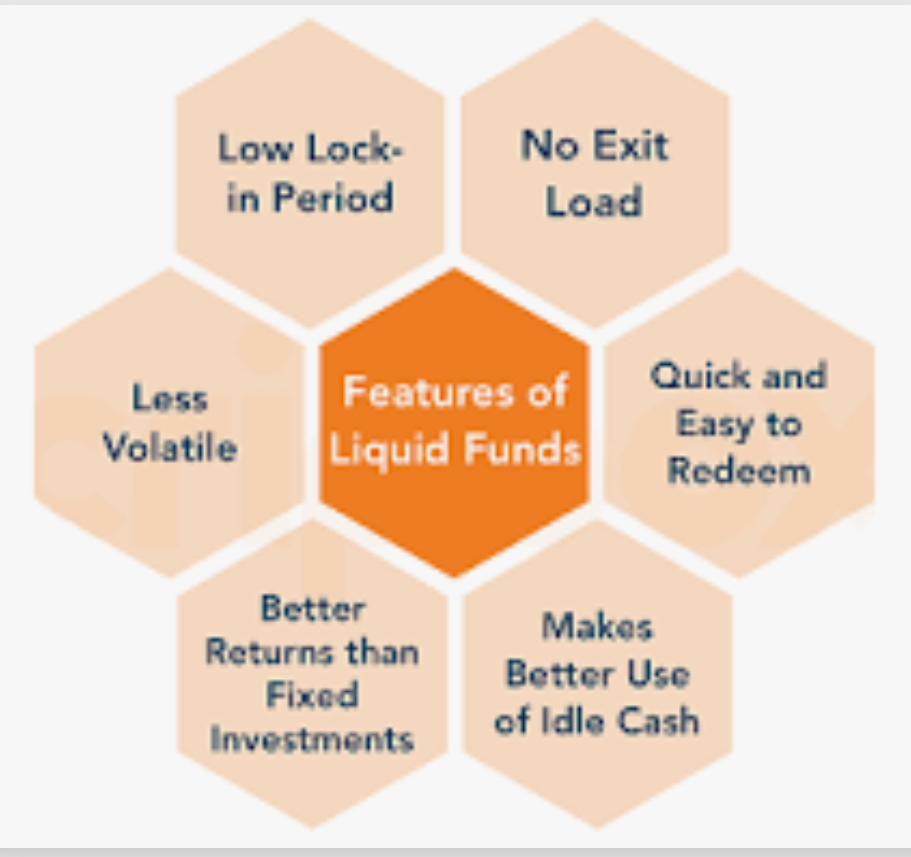 Low Lock-in Period

No Exit Load

Less Volatile

Features of Liquid Funds

Quick and Easy to Redeem

Better Returns than Fixed Investments

Makes Better Use of Idle Cash